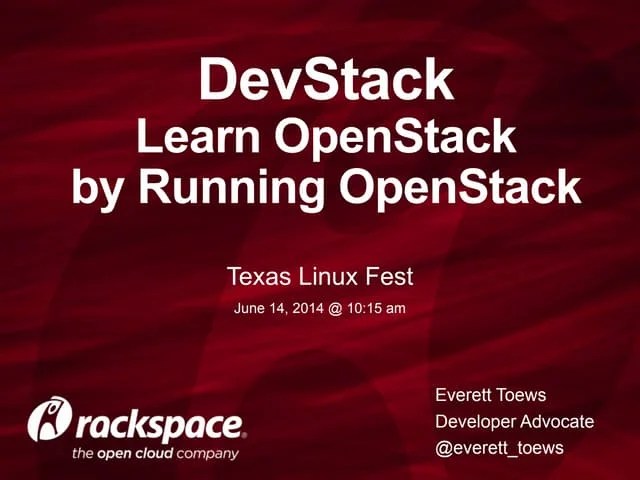 DevStack
Learn OpenStack
by Running OpenStack

Texas Linux Fest
June 14, 2014 @ 10:15 am

rackspace.
the open cloud company

Everett Toews
Developer Advocate
@everett_toews